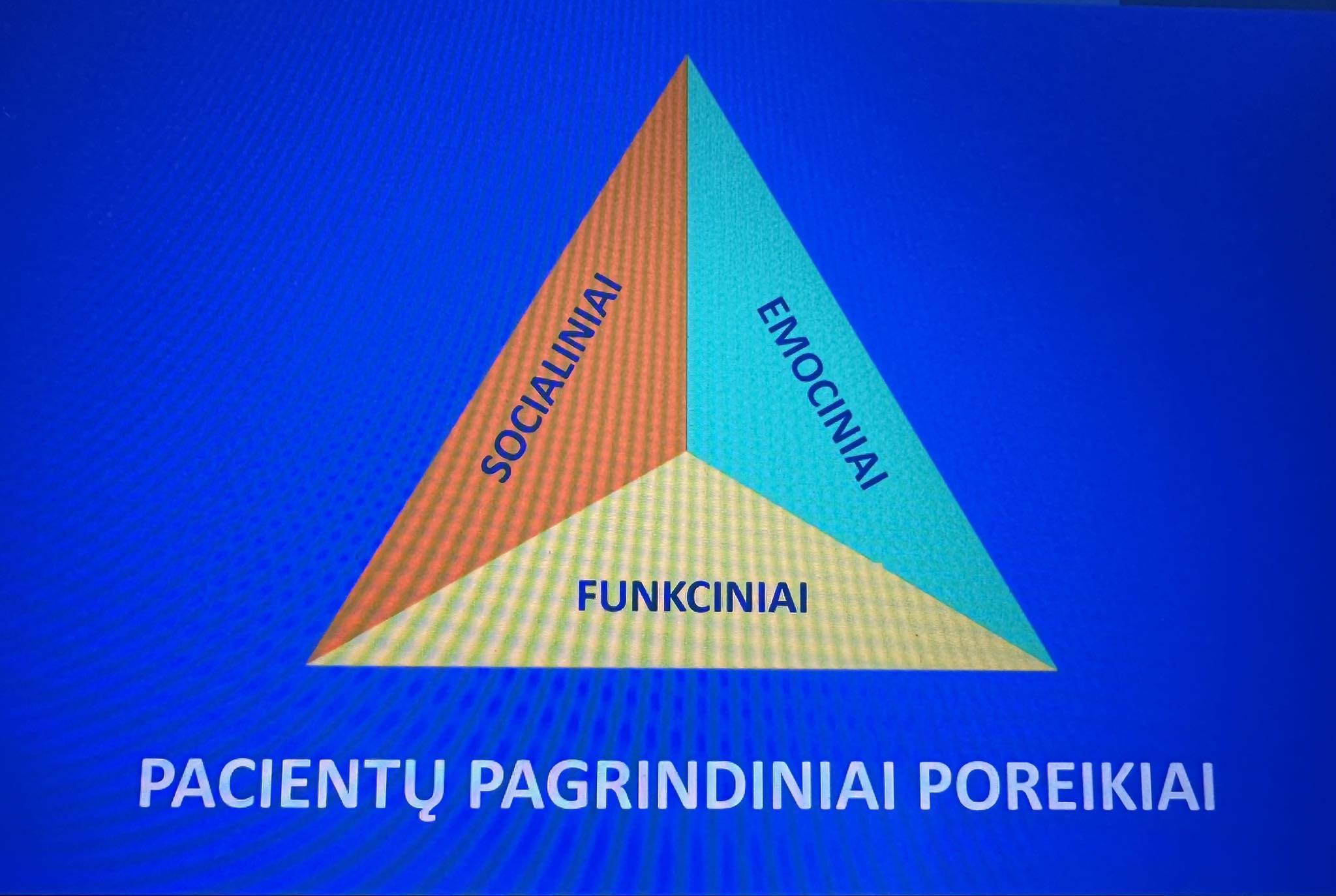 SOCIALINIAI

EMOCINIAI

FUNKCINIAI

PACIENTŲ PAGRINDINIAI POREIKIAI